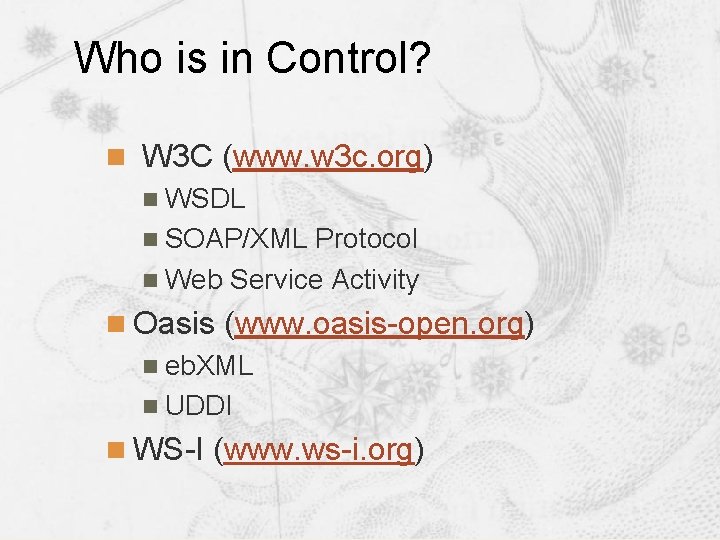 Who is in Control?

W3C (www.w3c.org)

WSDL

SOAP/XML Protocol

Web Service Activity

Oasis (www.oasis-open.org)

ebXML

UDDI

WS-I (www.ws-i.org)